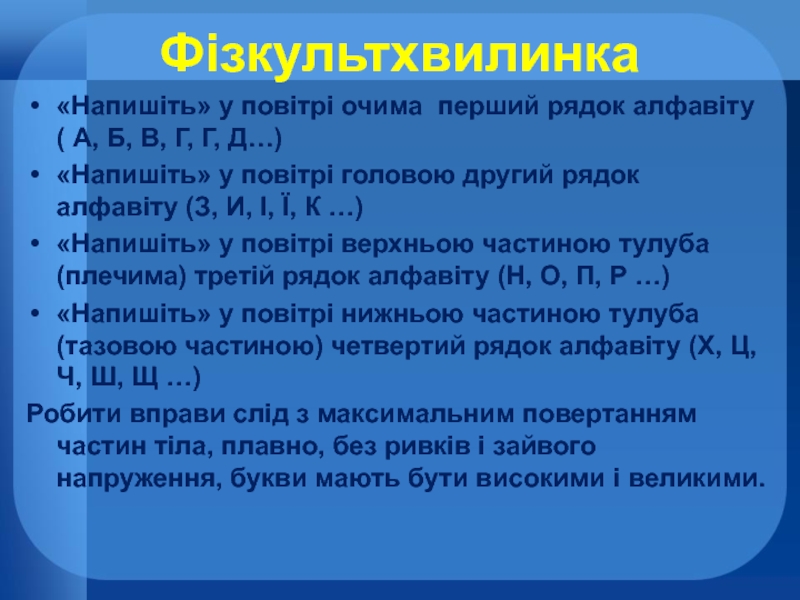 Фізкультхвилинка

• «Напишіть» у повітрі очима перший рядок алфавіту ( А, Б, В, Г, Г, Д…)
• «Напишіть» у повітрі головою другий рядок алфавіту (З, И, І, Ї, К …)
• «Напишіть» у повітрі верхньою частиною тулуба (плечима) третій рядок алфавіту (Н, О, П, Р …)
• «Напишіть» у повітрі нижньою частиною тулуба (тазовою частиною) четвертий рядок алфавіту (Х, Ц, Ч, Ш, Щ …)

Робити вправи слід з максимальним повертанням частин тіла, плавно, без ривків і зайвого напруження, букви мають бути високими і великими.